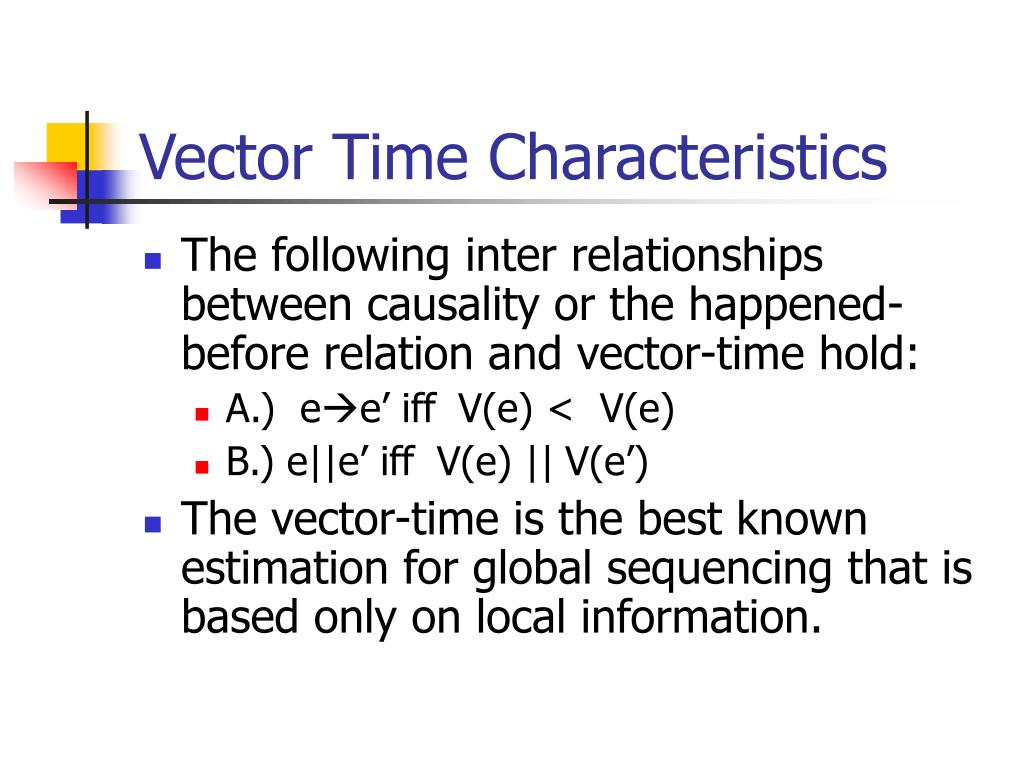 Vector Time Characteristics

- The following inter relationships between causality or the happened-before relation and vector-time hold:
  - A.) e→e’ iff V(e) < V(e)
  - B.) e||e’ iff V(e) || V(e’)
- The vector-time is the best known estimation for global sequencing that is based only on local information.